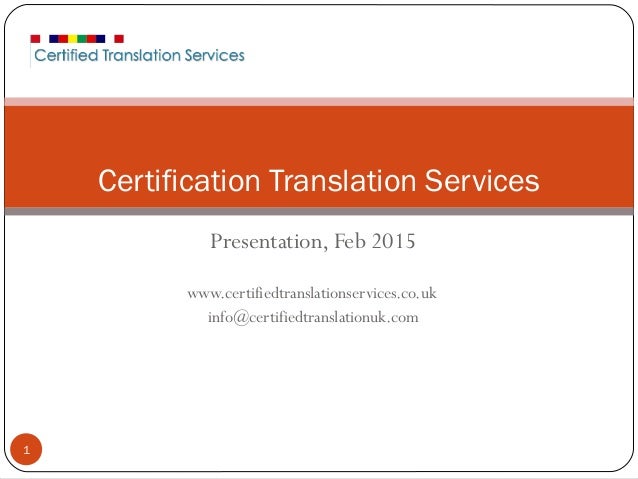 Certified Translation Services

Certification Translation Services

Presentation, Feb 2015

www.certifiedtranslationservices.co.uk
info@certifiedtranslationuk.com

1